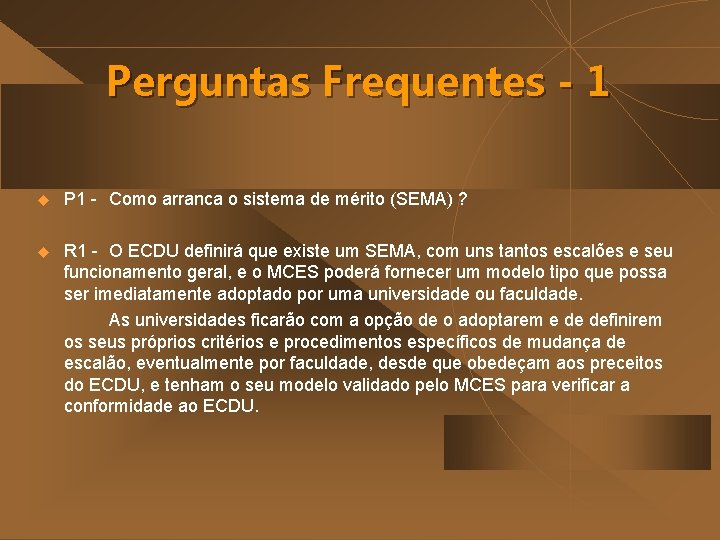 Perguntas Frequentes - 1

P1 - Como arranca o sistema de mérito (SEMA) ?

R1 - O ECDU definirá que existe um SEMA, com uns tantos escalões e seu funcionamento geral, e o MCES poderá fornecer um modelo tipo que possa ser imediatamente adoptado por uma universidade ou faculdade.

As universidades ficarão com a opção de o adoptarem e de definirem os seus próprios critérios e procedimentos específicos de mudança de escalão, eventualmente por faculdade, desde que obedeçam aos preceitos do ECDU, e tenham o seu modelo validado pelo MCES para verificar a conformidade ao ECDU.